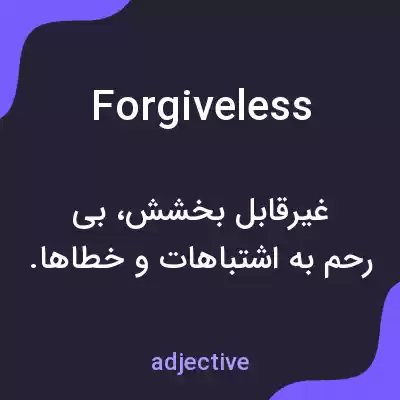 Forgiveless

غیرقابل بخشش، بی رحم به اشتباهات و خطاها.

adjective